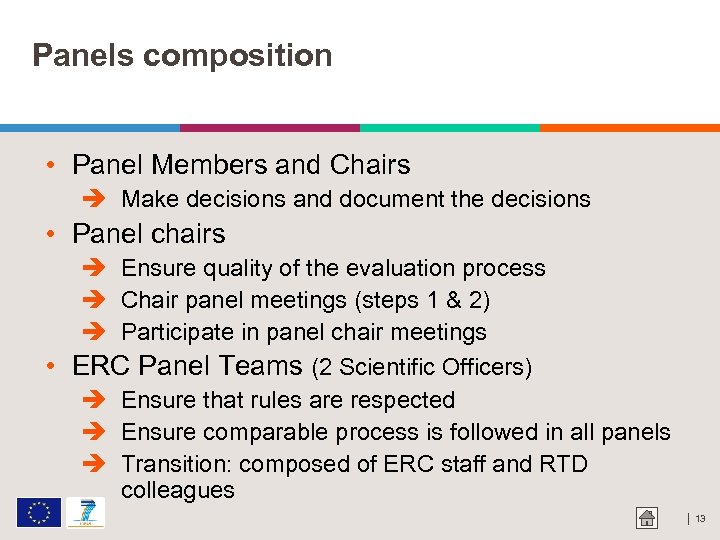 Panels composition

• Panel Members and Chairs
➔ Make decisions and document the decisions
• Panel chairs
➔ Ensure quality of the evaluation process
➔ Chair panel meetings (steps 1 & 2)
➔ Participate in panel chair meetings
• ERC Panel Teams (2 Scientific Officers)
➔ Ensure that rules are respected
➔ Ensure comparable process is followed in all panels
➔ Transition: composed of ERC staff and RTD colleagues

| 13